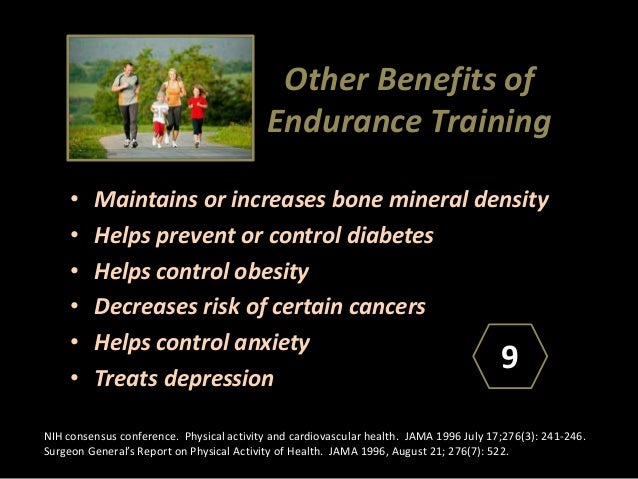 Other Benefits of Endurance Training

• Maintains or increases bone mineral density
• Helps prevent or control diabetes
• Helps control obesity
• Decreases risk of certain cancers
• Helps control anxiety
• Treats depression

9

NIH consensus conference. Physical activity and cardiovascular health. JAMA 1996 July 17;276(3): 241-246.
Surgeon General's Report on Physical Activity of Health. JAMA 1996, August 21; 276(7): 522.